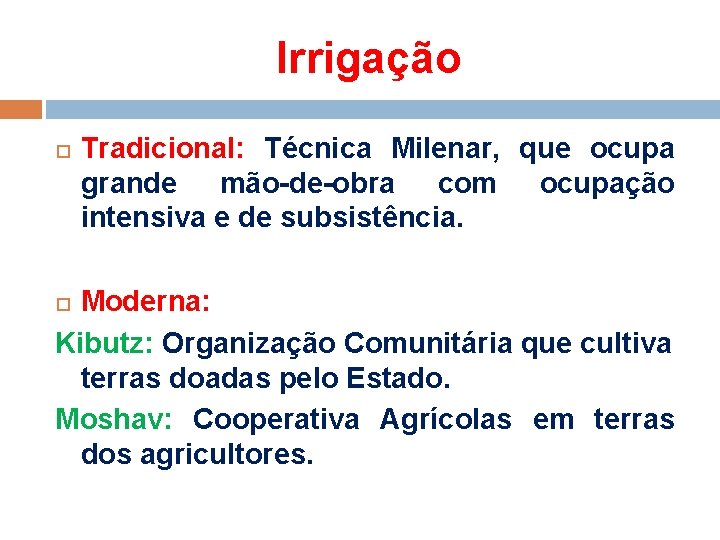 Irrigação

Tradicional: Técnica Milenar, que ocupa grande mão-de-obra com ocupação intensiva e de subsistência.

Moderna:

Kibutz: Organização Comunitária que cultiva terras doadas pelo Estado.

Moshav: Cooperativa Agrícolas em terras dos agricultores.